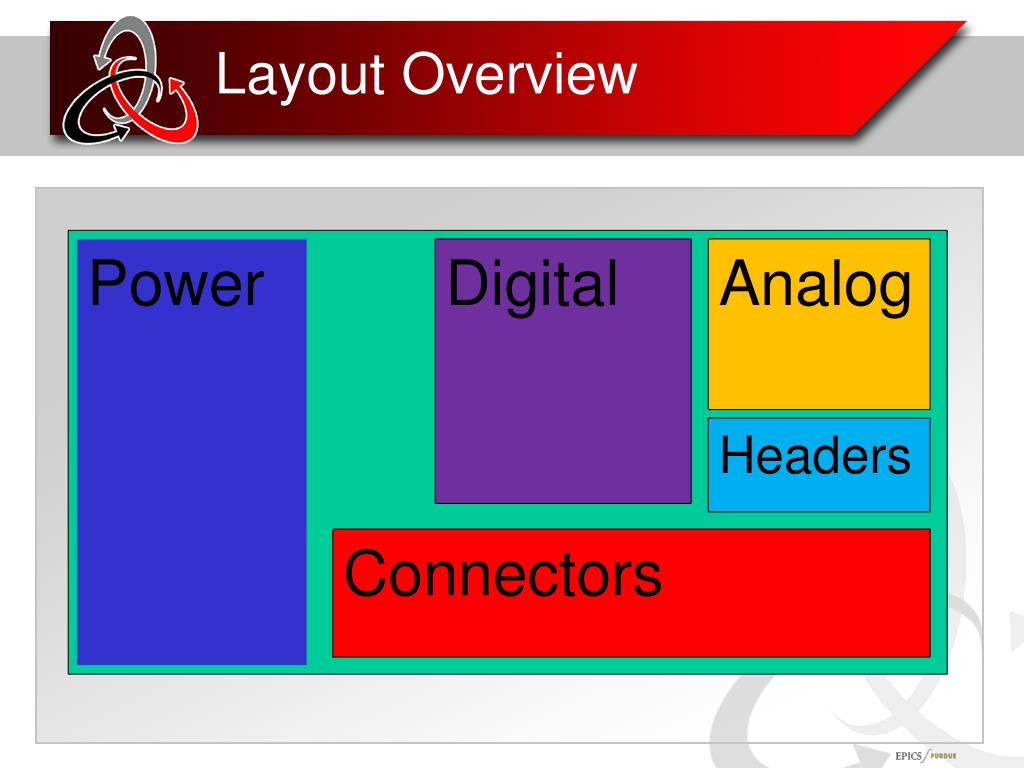 Layout Overview

Power

Digital

Analog

Headers

Connectors

EPICS / PURDUE